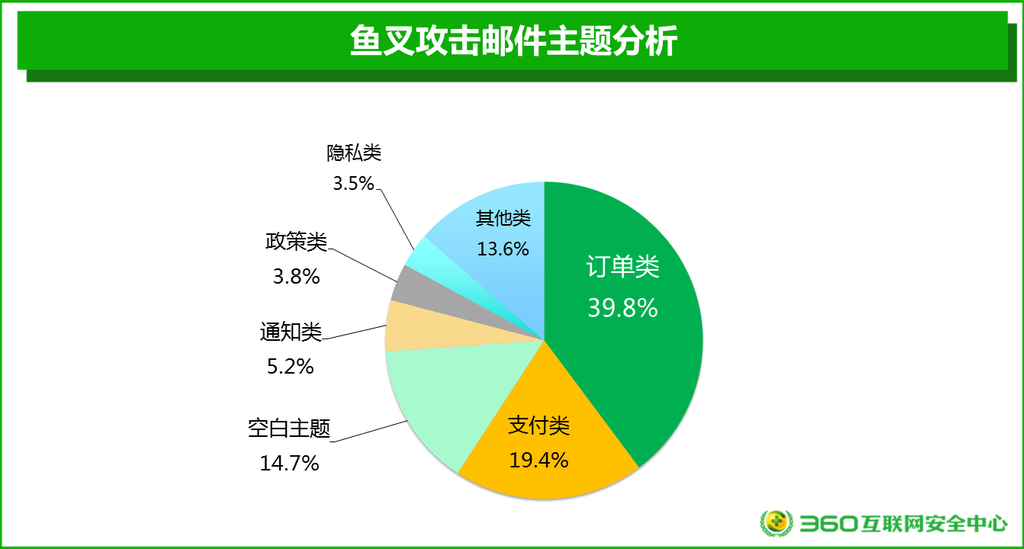 鱼叉攻击邮件主题分析

隐私类
3.5%

政策类
3.8%

通知类
5.2%

空白主题
14.7%

其他类
13.6%

订单类
39.8%

支付类
19.4%

360互联网安全中心